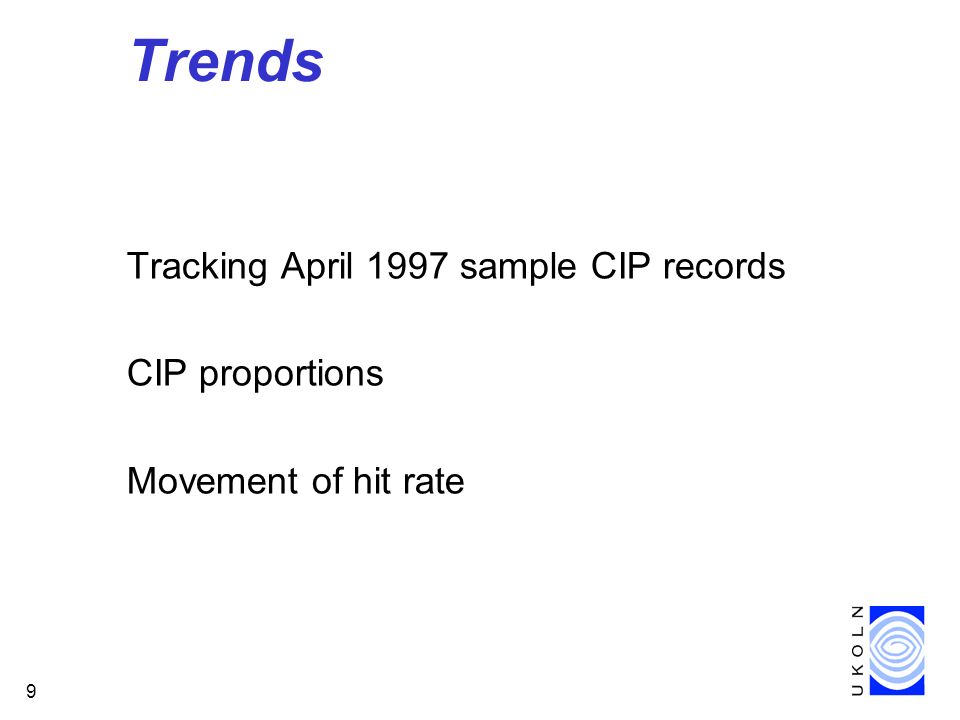 Trends

Tracking April 1997 sample CIP records

CIP proportions

Movement of hit rate

9

UKOLN